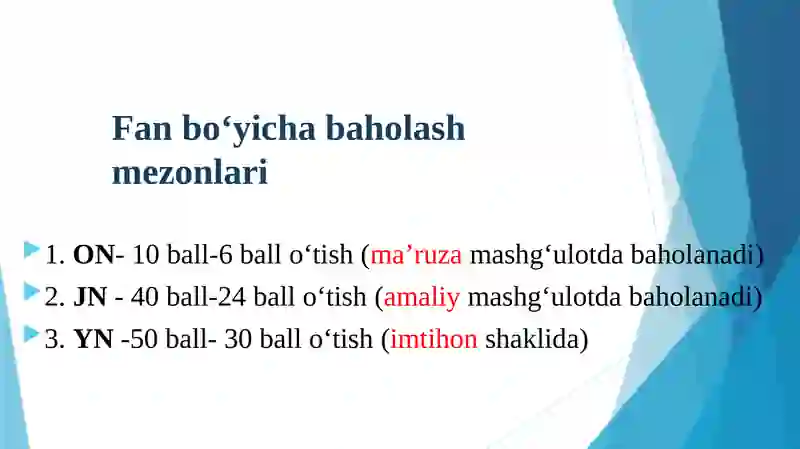 Fan bo‘yicha baholash mezonlari

1. ON- 10 ball-6 ball o‘tish (ma’ruza mashg‘ulotda baholanadi)

2. JN - 40 ball-24 ball o‘tish (amaliy mashg‘ulotda baholanadi)

3. YN -50 ball- 30 ball o‘tish (imtihon shaklida)